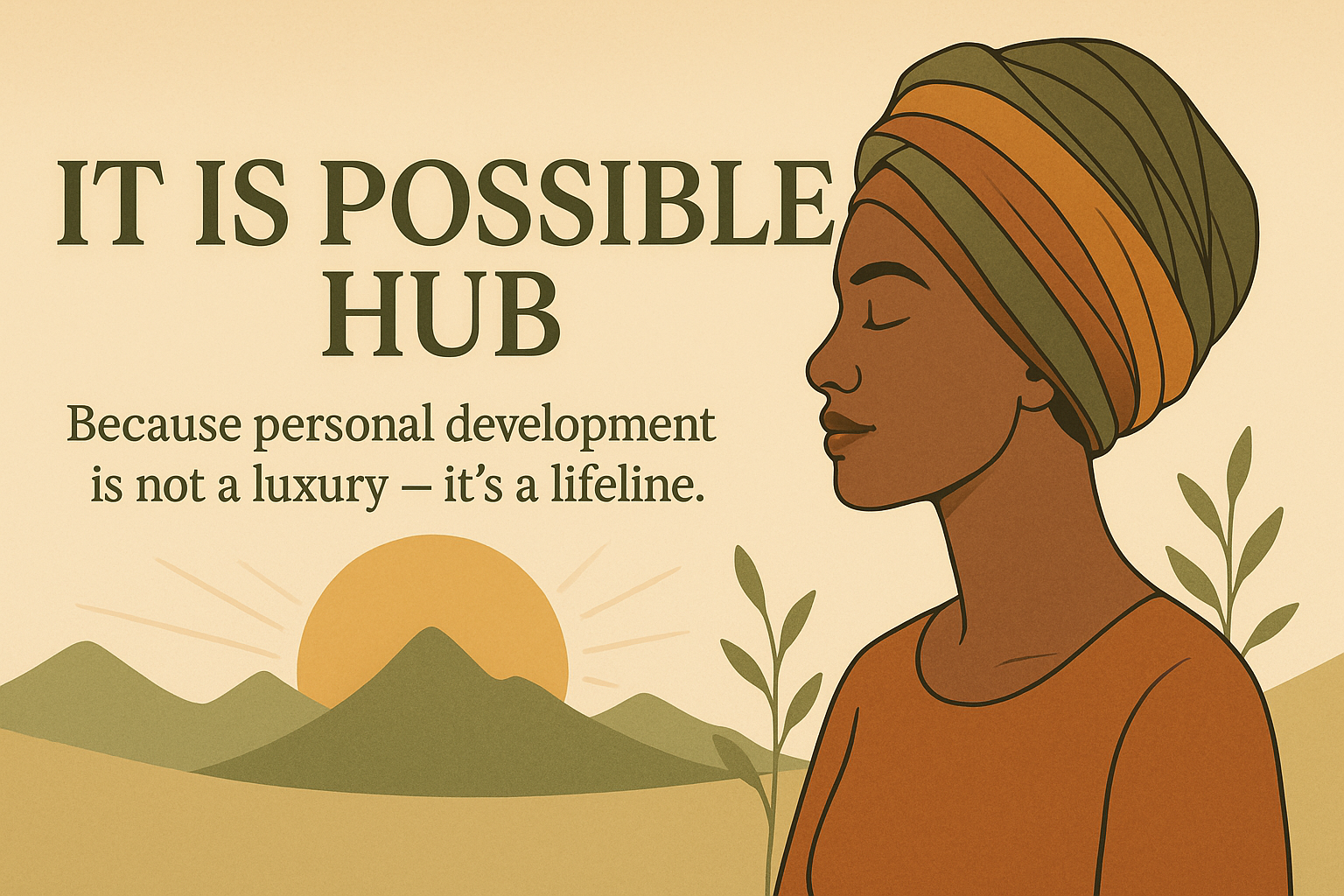 IT IS POSSIBLE HUB

Because personal development is not a luxury – it's a lifeline.